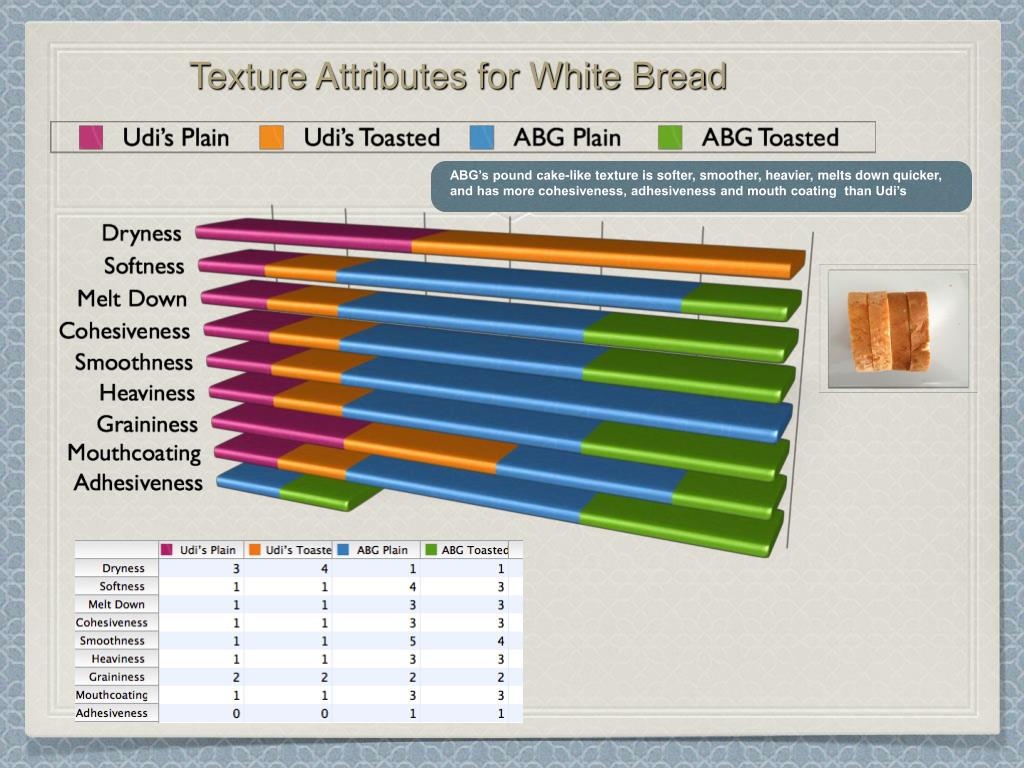 Texture Attributes for White Bread

Udi's Plain Udi's Toasted ABG Plain ABG Toasted

ABG's pound cake-like texture is softer, smoother, heavier, melts down quicker, and has more cohesiveness, adhesiveness and mouth coating than Udi's

Dryness
Softness
Melt Down
Cohesiveness
Smoothness
Heaviness
Graininess
Mouthcoating
Adhesiveness

| | Udi's Plain | Udi's Toaste | ABG Plain | ABG Toasted |
|---|---|---|---|---|
| Dryness | 3 | 4 | 1 | 1 |
| Softness | 1 | 1 | 4 | 3 |
| Melt Down | 1 | 1 | 3 | 3 |
| Cohesiveness | 1 | 1 | 3 | 3 |
| Smoothness | 1 | 1 | 5 | 4 |
| Heaviness | 1 | 1 | 3 | 3 |
| Graininess | 2 | 2 | 2 | 2 |
| Mouthcoating | 1 | 1 | 3 | 3 |
| Adhesiveness | 0 | 0 | 1 | 1 |